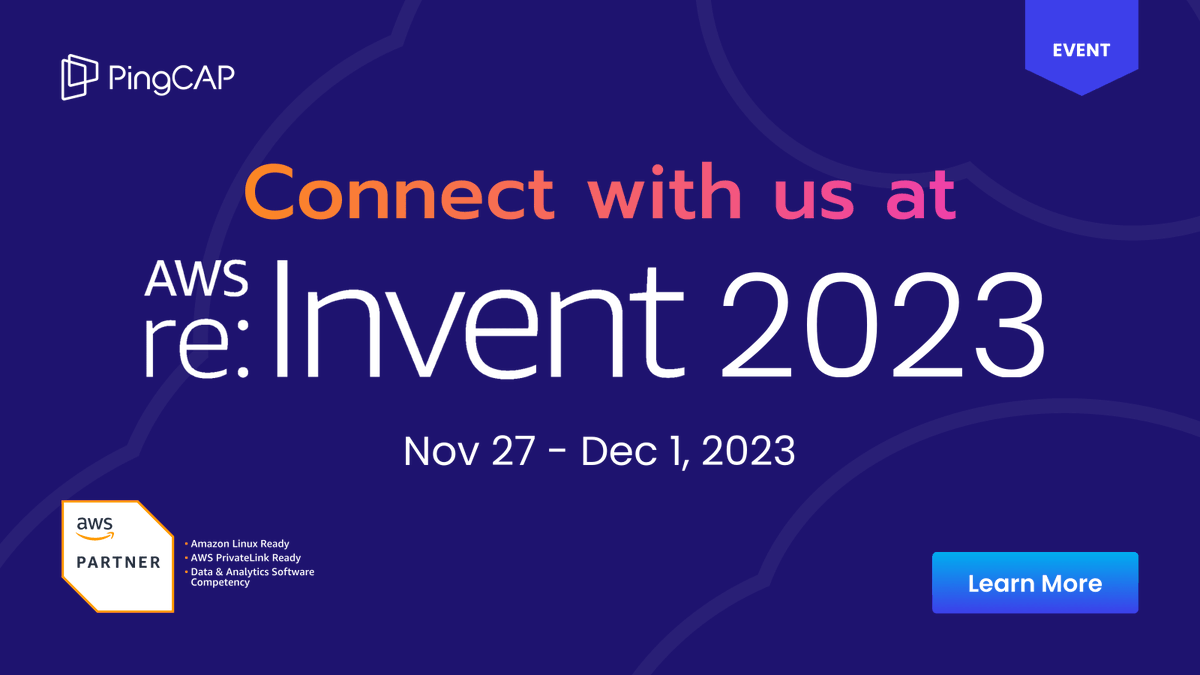 PingCAP

EVENT

Connect with us at

AWS re:Invent 2023

Nov 27 - Dec 1, 2023

aws PARTNER

• Amazon Linux Ready
• AWS PrivateLink Ready
• Data & Analytics Software Competency

Learn More